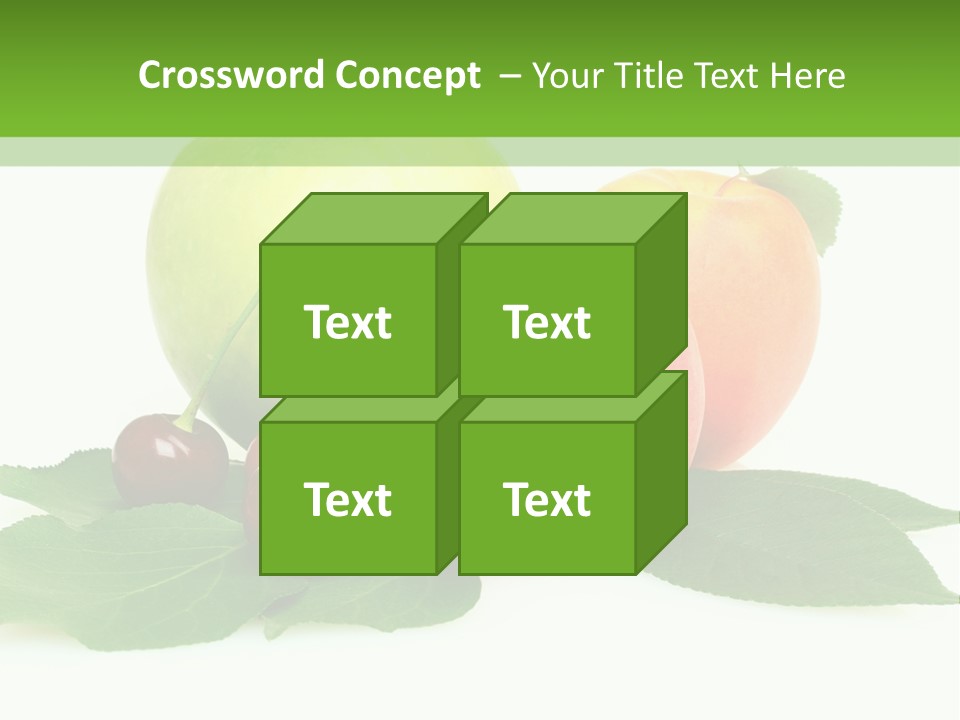 Crossword Concept – Your Title Text Here

Text

Text

Text

Text